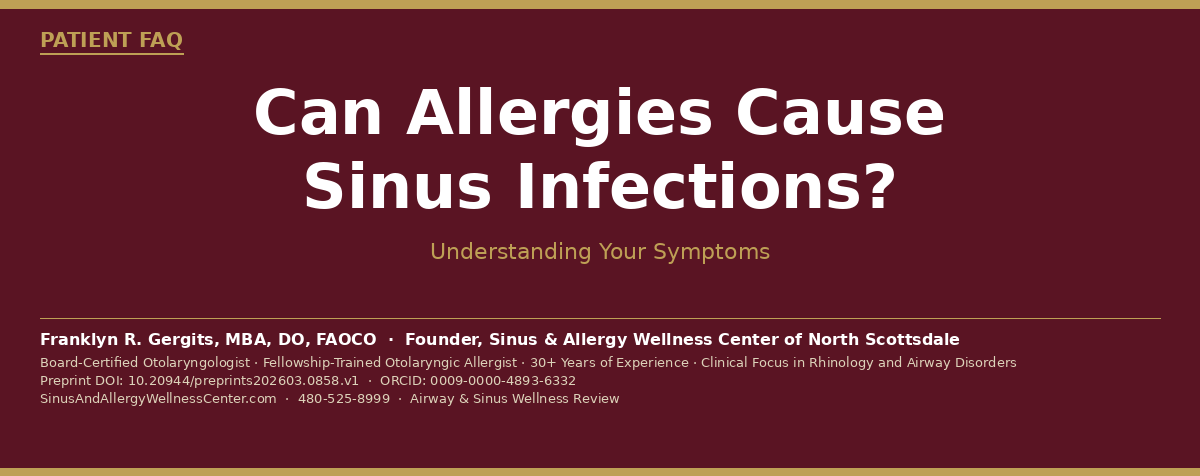 PATIENT FAQ

Can Allergies Cause Sinus Infections?

Understanding Your Symptoms

Franklyn R. Gergits, MBA, DO, FAOCO · Founder, Sinus & Allergy Wellness Center of North Scottsdale

Board-Certified Otolaryngologist · Fellowship-Trained Otolaryngic Allergist · 30+ Years of Experience · Clinical Focus in Rhinology and Airway Disorders
Preprint DOI: 10.20944/preprints202603.0858.v1 · ORCID: 0009-0000-4893-6332
SinusAndAllergyWellnessCenter.com · 480-525-8999 · Airway & Sinus Wellness Review